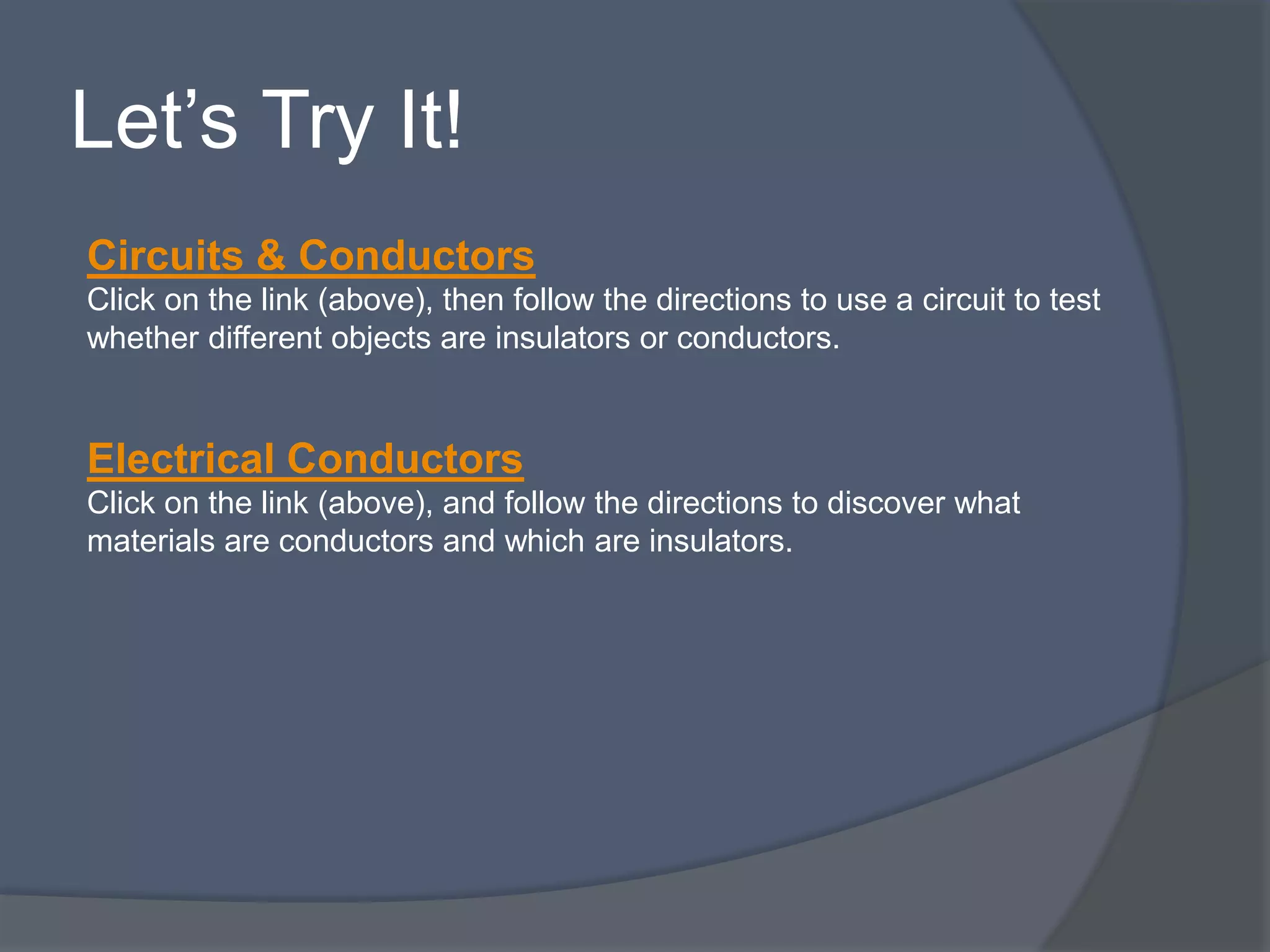 Let’s Try It!

Circuits & Conductors
Click on the link (above), then follow the directions to use a circuit to test whether different objects are insulators or conductors.

Electrical Conductors
Click on the link (above), and follow the directions to discover what materials are conductors and which are insulators.